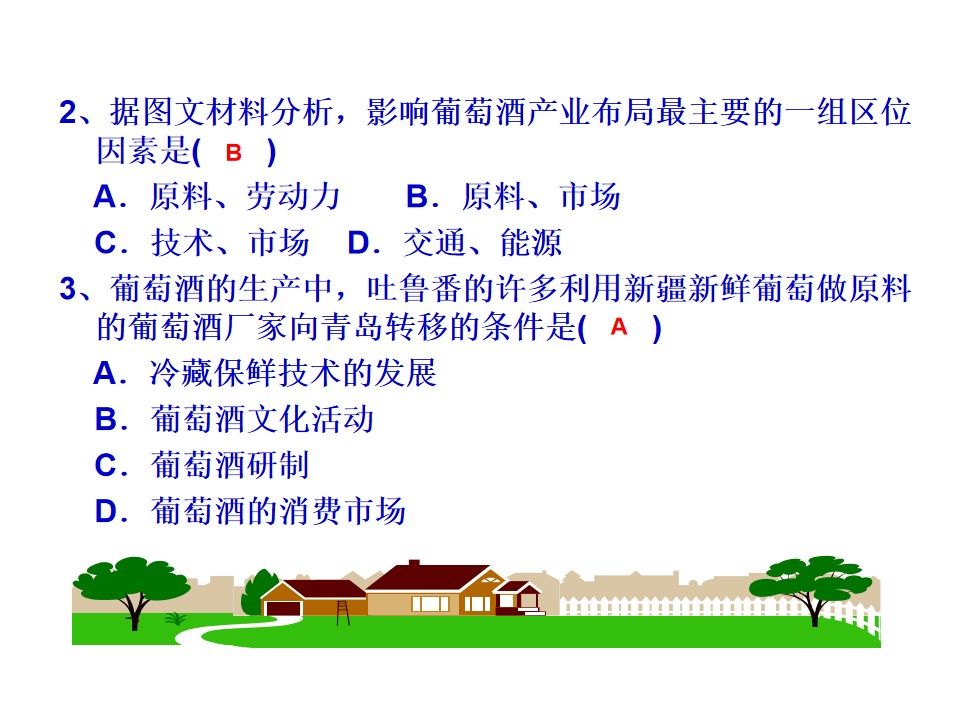 2、据图文材料分析，影响葡萄酒产业布局最主要的一组区位因素是( B )

A．原料、劳动力　　B．原料、市场

C．技术、市场　D．交通、能源

3、葡萄酒的生产中，吐鲁番的许多利用新疆新鲜葡萄做原料的葡萄酒厂家向青岛转移的条件是( A )

A．冷藏保鲜技术的发展

B．葡萄酒文化活动

C．葡萄酒研制

D．葡萄酒的消费市场